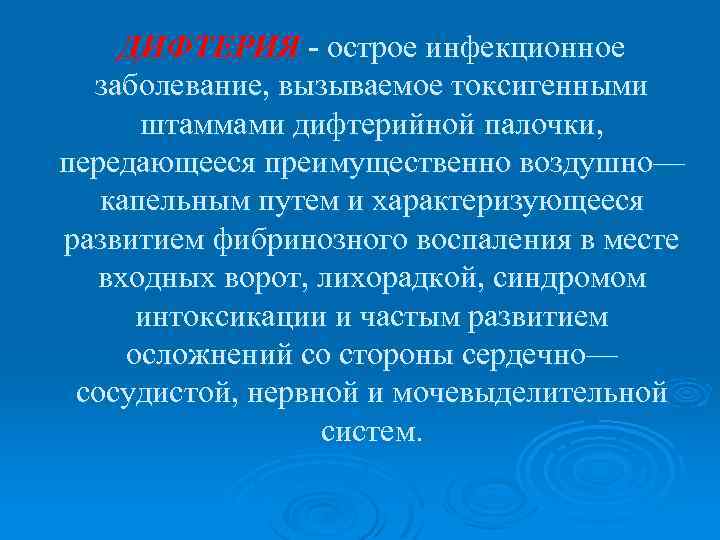 ДИФТЕРИЯ - острое инфекционное заболевание, вызываемое токсигенными штаммами дифтерийной палочки, передающееся преимущественно воздушно—капельным путем и характеризующееся развитием фибринозного воспаления в месте входных ворот, лихорадкой, синдромом интоксикации и частым развитием осложнений со стороны сердечно—сосудистой, нервной и мочевыделительной систем.